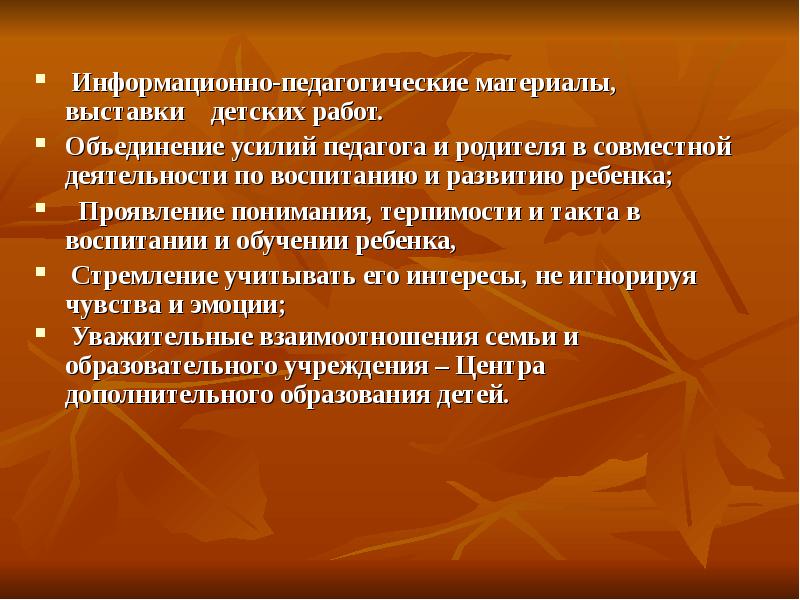 - Информационно-педагогические материалы, выставки детских работ.
- Объединение усилий педагога и родителя в совместной деятельности по воспитанию и развитию ребенка;
- Проявление понимания, терпимости и такта в воспитании и обучении ребенка,
- Стремление учитывать его интересы, не игнорируя чувства и эмоции;
- Уважительные взаимоотношения семьи и образовательного учреждения – Центра дополнительного образования детей.